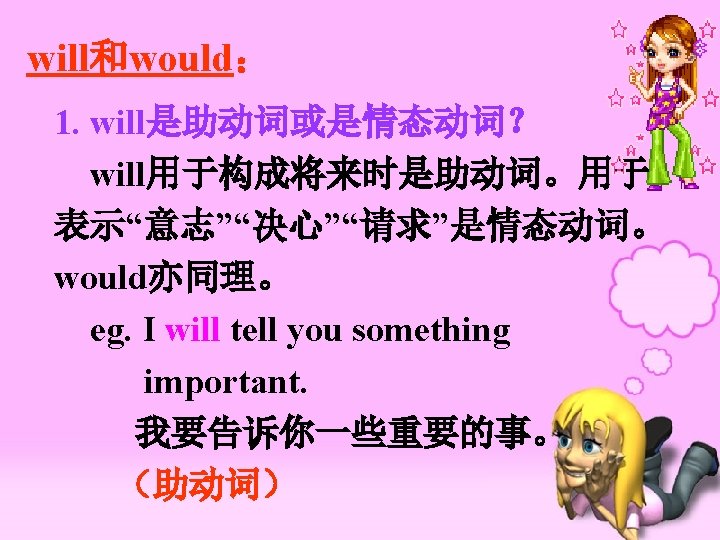 will和would：

1. will是助动词或是情态动词？

will用于构成将来时是助动词。用于表示“意志”“决心”“请求”是情态动词。would亦同理。

eg. I will tell you something important.

我要告诉你一些重要的事。

（助动词）